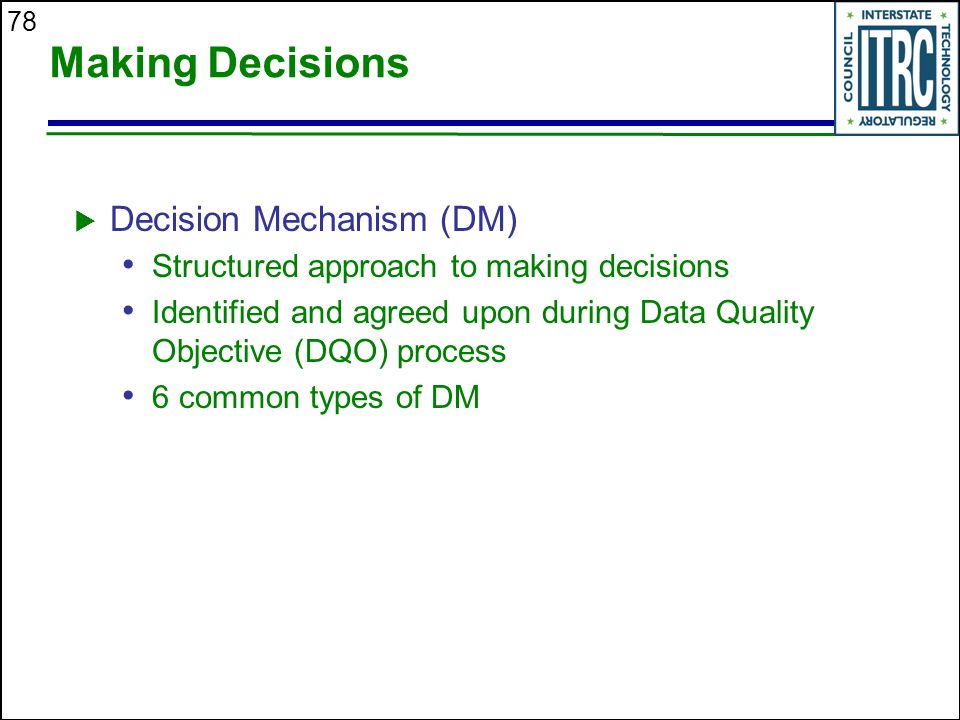 78

Making Decisions

INTERSTATE TECHNOLOGY REGULATORY COUNCIL
ITRC

▶ Decision Mechanism (DM)
• Structured approach to making decisions
• Identified and agreed upon during Data Quality Objective (DQO) process
• 6 common types of DM